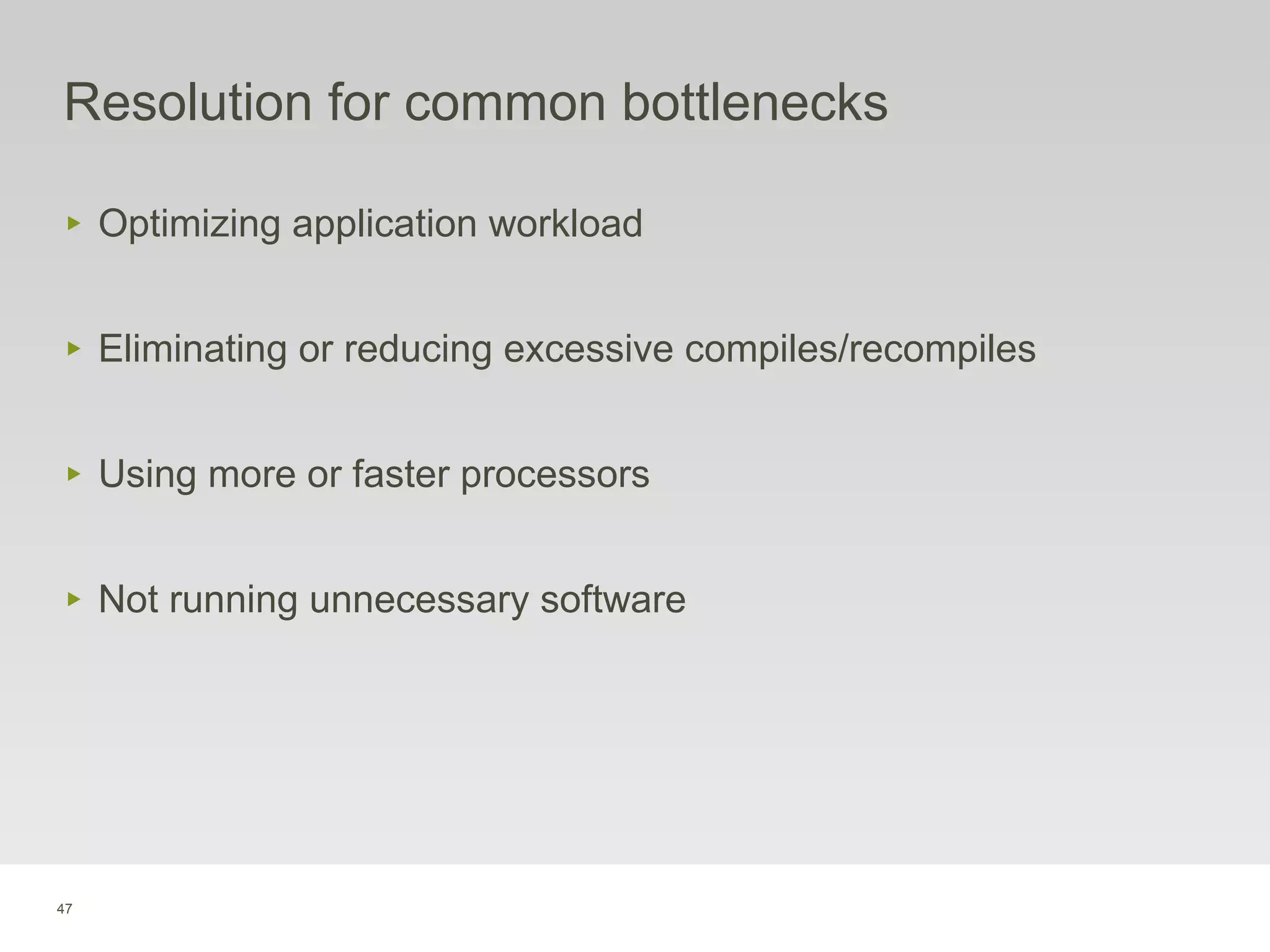 Resolution for common bottlenecks

▸ Optimizing application workload

▸ Eliminating or reducing excessive compiles/recompiles

▸ Using more or faster processors

▸ Not running unnecessary software

47